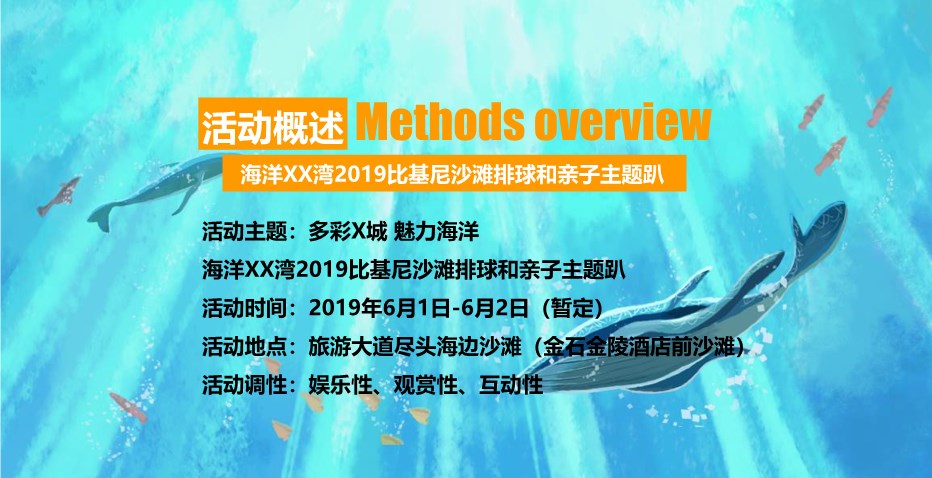 活动概述 Methods overview

海洋XX湾2019比基尼沙滩排球和亲子主题趴

活动主题：多彩X城 魅力海洋

海洋XX湾2019比基尼沙滩排球和亲子主题趴

活动时间：2019年6月1日-6月2日（暂定）

活动地点：旅游大道尽头海边沙滩（金石金陵酒店前沙滩）

活动调性：娱乐性、观赏性、互动性